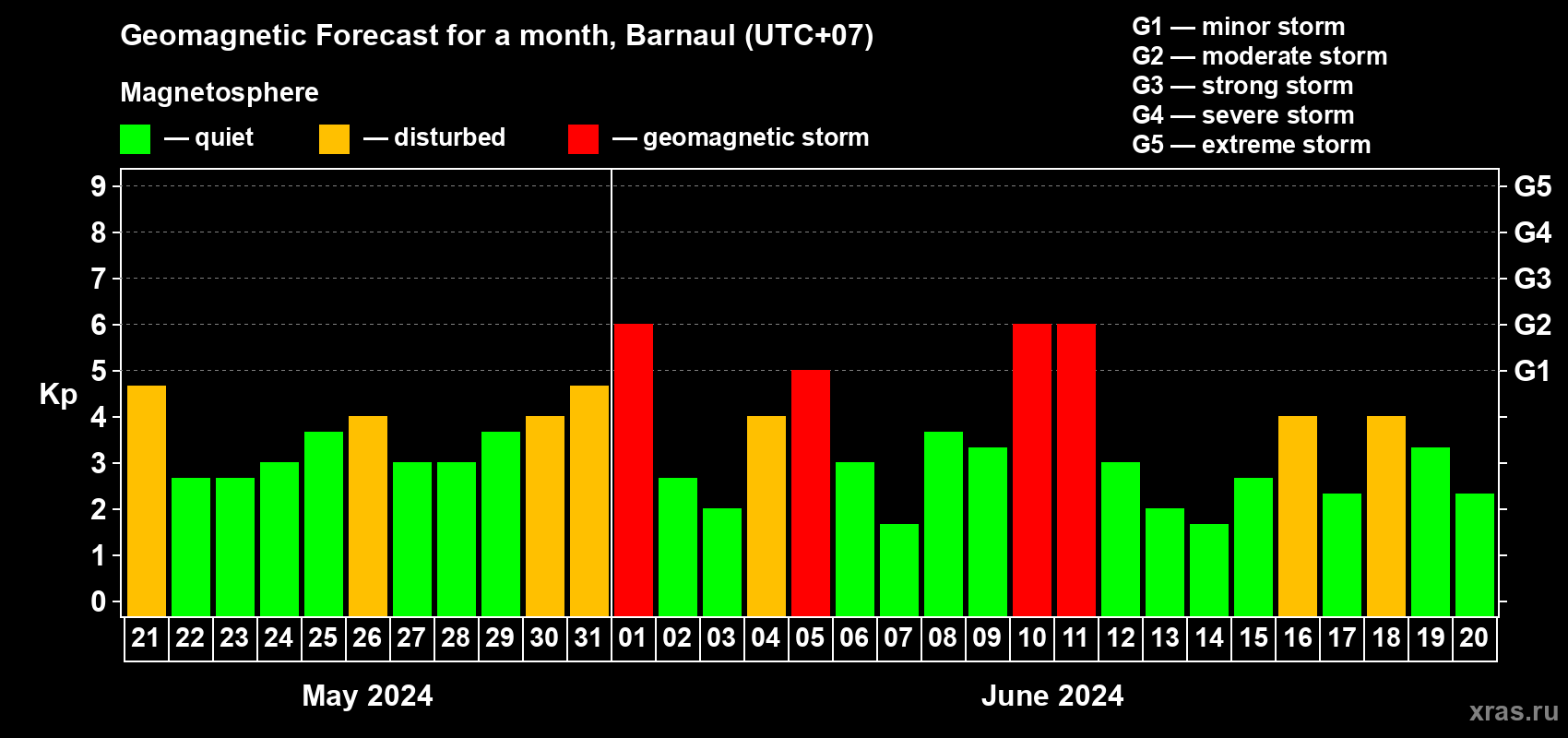 Geomagnetic Forecast for a month, Barnaul (UTC+07)

Magnetosphere

— quiet — disturbed — geomagnetic storm

G1 — minor storm
G2 — moderate storm
G3 — strong storm
G4 — severe storm
G5 — extreme storm

Kp

9
8
7
6
5
4
3
2
1
0

G5
G4
G3
G2
G1

21 22 23 24 25 26 27 28 29 30 31 01 02 03 04 05 06 07 08 09 10 11 12 13 14 15 16 17 18 19 20

May 2024

June 2024

xras.ru